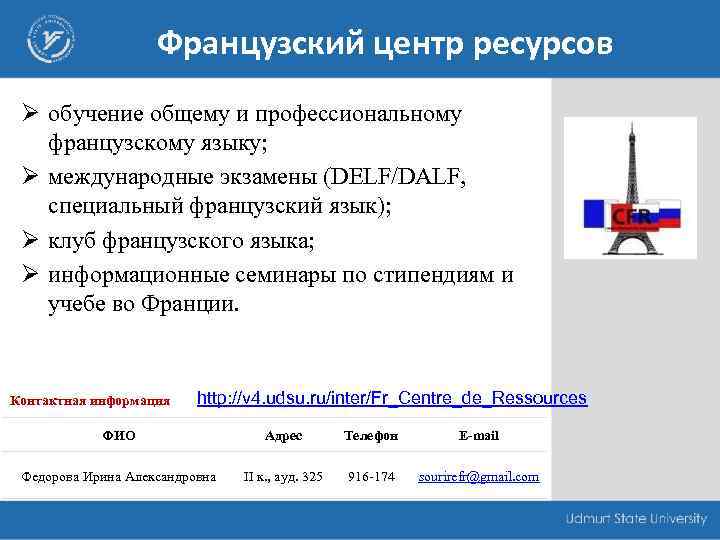 Французский центр ресурсов

➢ обучение общему и профессиональному французскому языку;
➢ международные экзамены (DELF/DALF, специальный французский язык);
➢ клуб французского языка;
➢ информационные семинары по стипендиям и учебе во Франции.

CFR

Контактная информация http://v4.udsu.ru/inter/Fr_Centre_de_Ressources

| ФИО | Адрес | Телефон | E-mail |
|---|---|---|---|
| Федорова Ирина Александровна | II к., ауд. 325 | 916-174 | sourirefr@gmail.com |

Udmurt State University